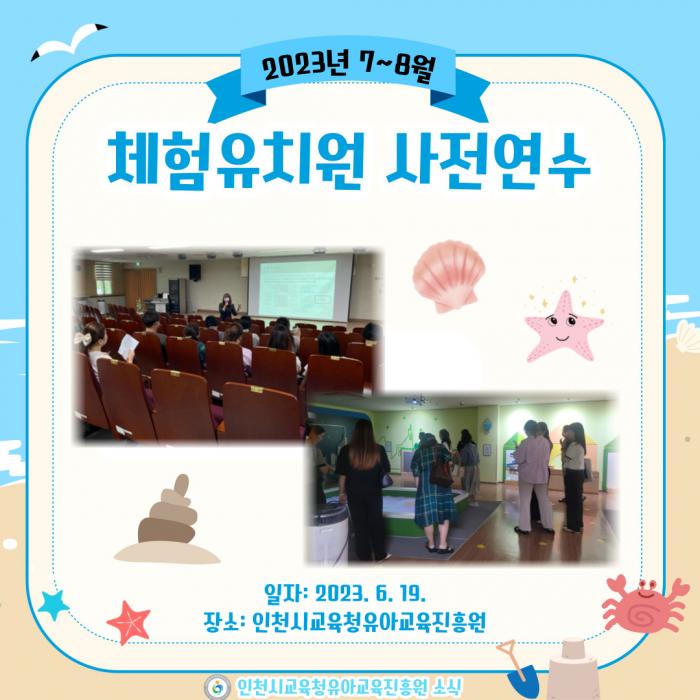 2023년 7~8월

체험유치원 사전연수

일자: 2023. 6. 19.
장소: 인천시교육청유아교육진흥원

인천시교육청유아교육진흥원 소식